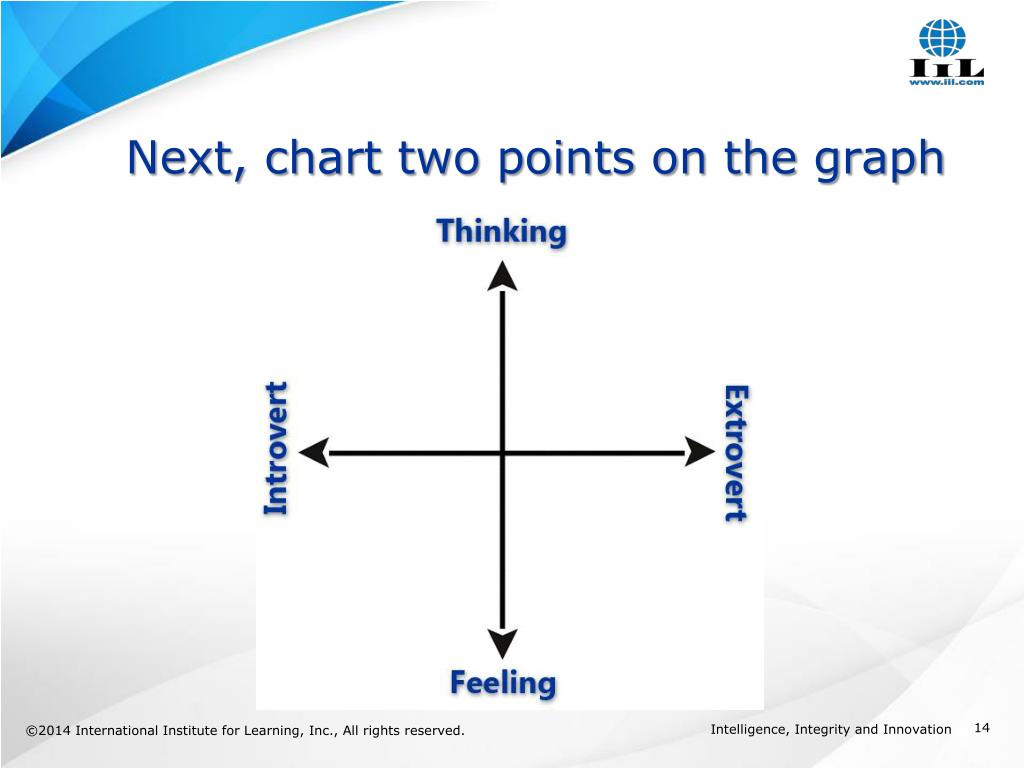 IIL
www.iil.com

Next, chart two points on the graph

Thinking

Introvert

Extrovert

Feeling

©2014 International Institute for Learning, Inc., All rights reserved.

Intelligence, Integrity and Innovation

14